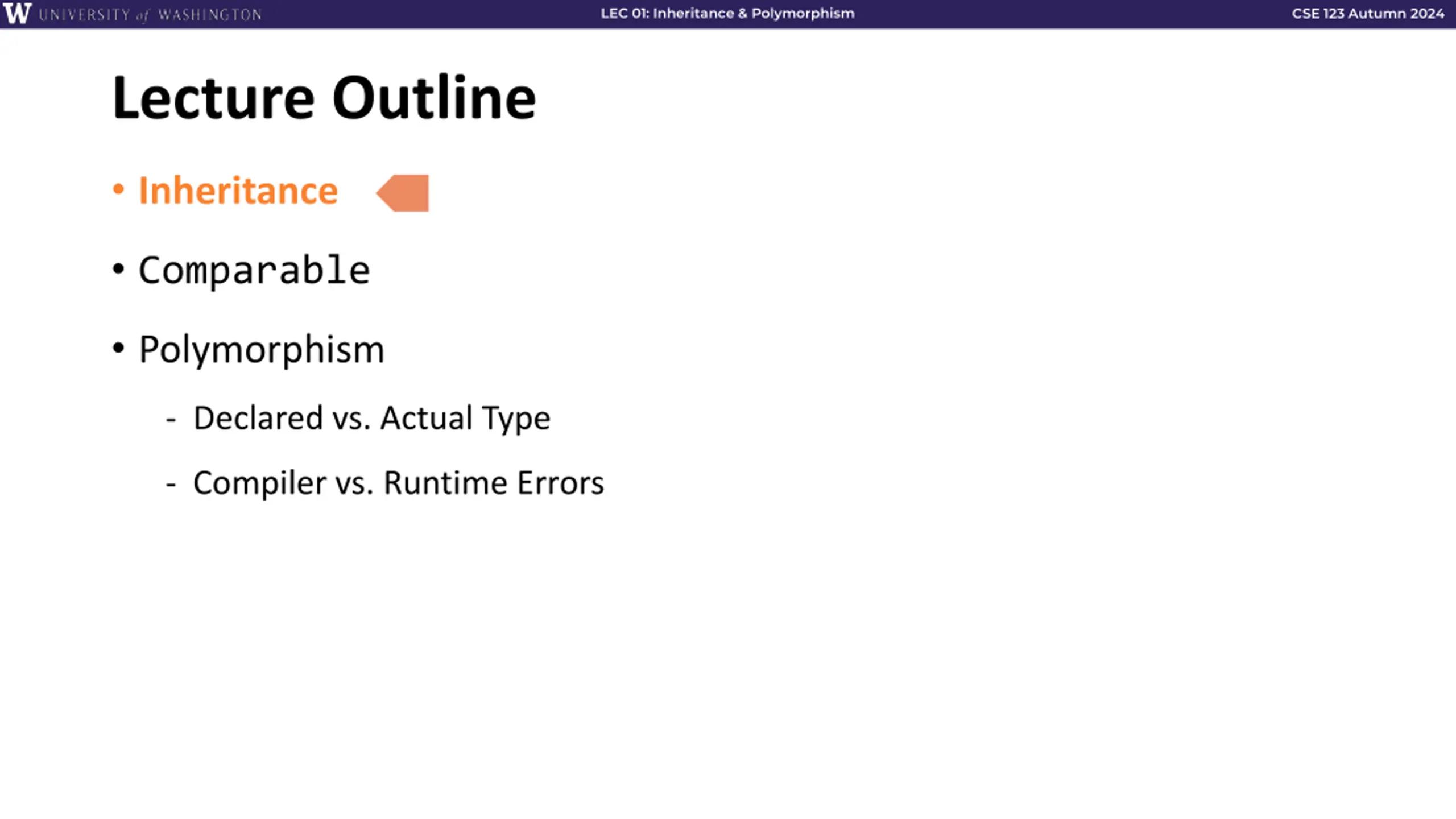 W UNIVERSITY of WASHINGTON LEC 01: Inheritance & Polymorphism CSE 123 Autumn 2024

Lecture Outline

• Inheritance

• Comparable

• Polymorphism

- Declared vs. Actual Type

- Compiler vs. Runtime Errors